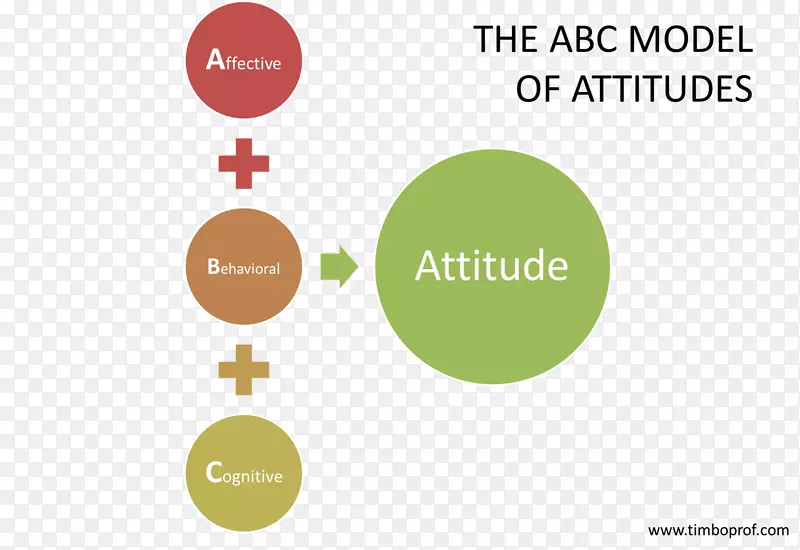 THE ABC MODEL OF ATTITUDES

Affective

Behavioral

Cognitive

Attitude

www.timboprof.com